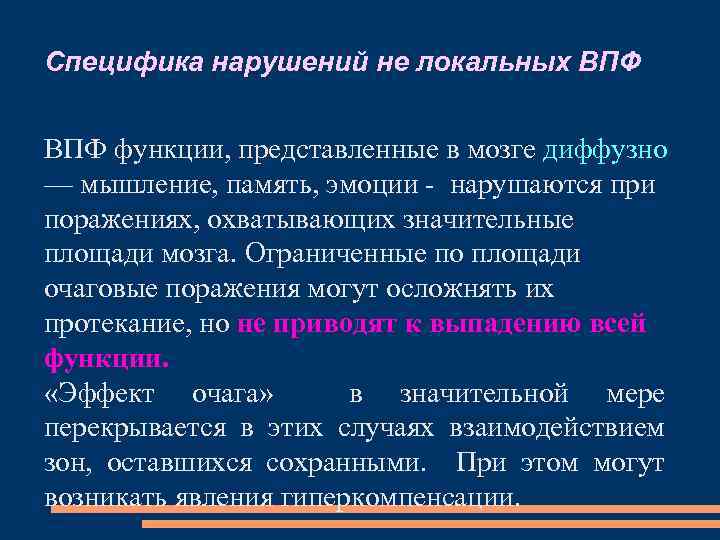 Специфика нарушений не локальных ВПФ

ВПФ функции, представленные в мозге диффузно — мышление, память, эмоции - нарушаются при поражениях, охватывающих значительные площади мозга. Ограниченные по площади очаговые поражения могут осложнять их протекание, но не приводят к выпадению всей функции.

«Эффект очага» в значительной мере перекрывается в этих случаях взаимодействием зон, оставшихся сохранными. При этом могут возникать явления гиперкомпенсации.